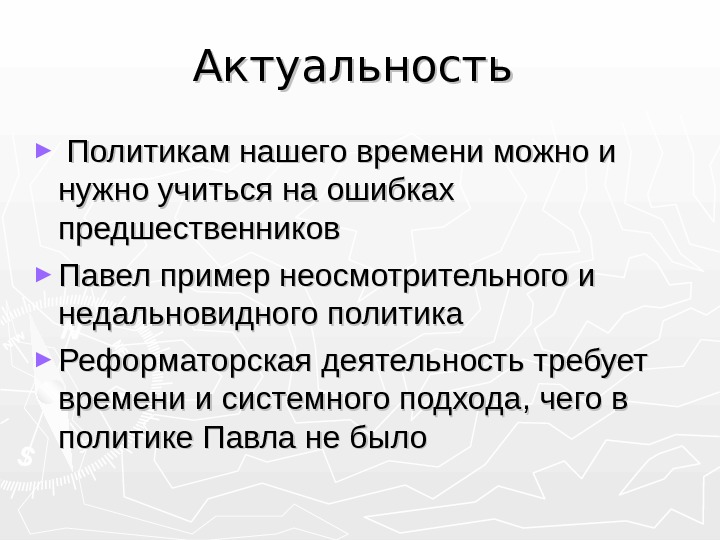 Актуальность

► Политикам нашего времени можно и нужно учиться на ошибках предшественников

► Павел пример неосмотрительного и недальновидного политика

► Реформаторская деятельность требует времени и системного подхода, чего в политике Павла не было